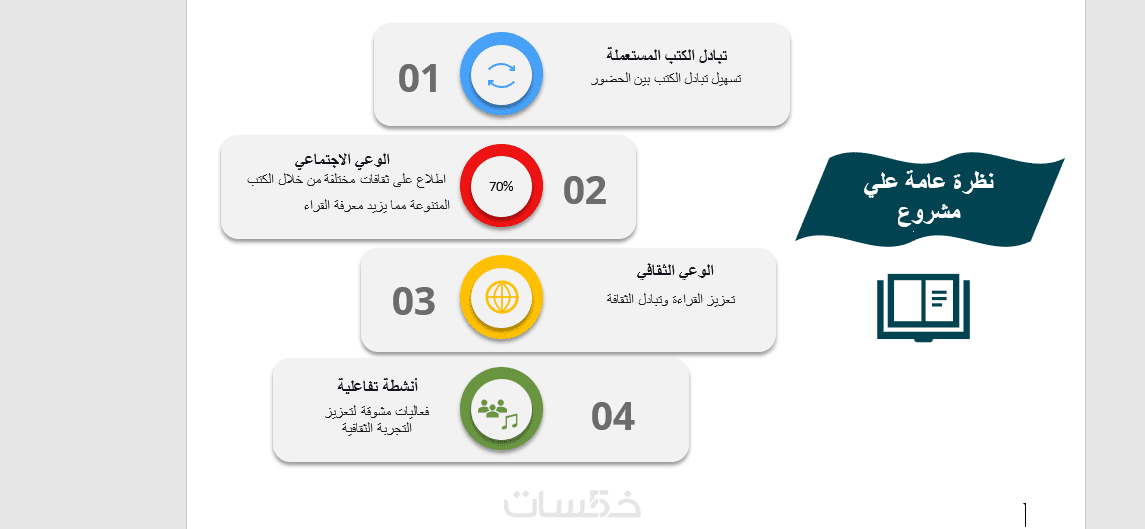 نظرة عامة علي مشروع

01
تبادل الكتب المستعملة
تسهيل تبادل الكتب بين الحضور

02
70%
الوعي الاجتماعي
اطلاع على ثقافات مختلفة من خلال الكتب المتنوعة مما يزيد معرفة القراء

03
الوعي الثقافي
تعزيز القراءة وتبادل الثقافة

04
أنشطة تفاعلية
فعاليات مشوقة لتعزيز التجربة الثقافية

خمسات